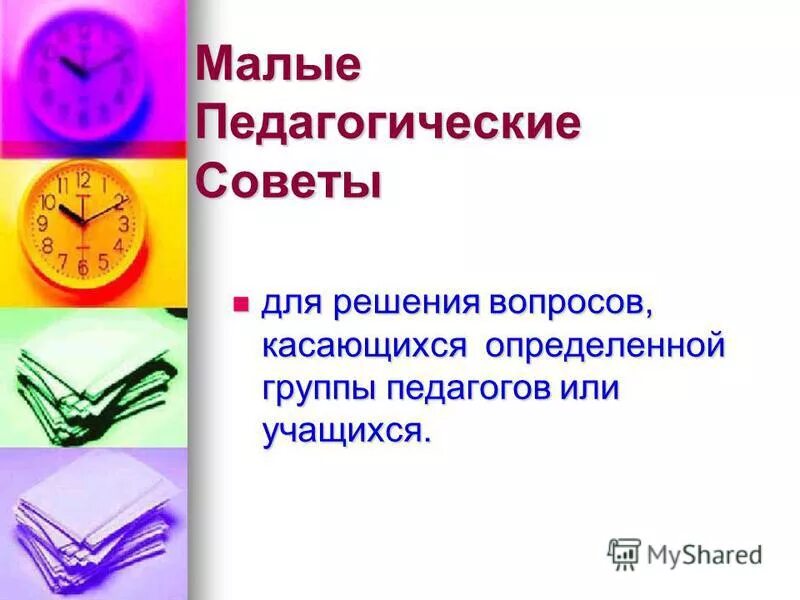 Малые Педагогические Советы

для решения вопросов, касающихся определенной группы педагогов или учащихся.

MyShared